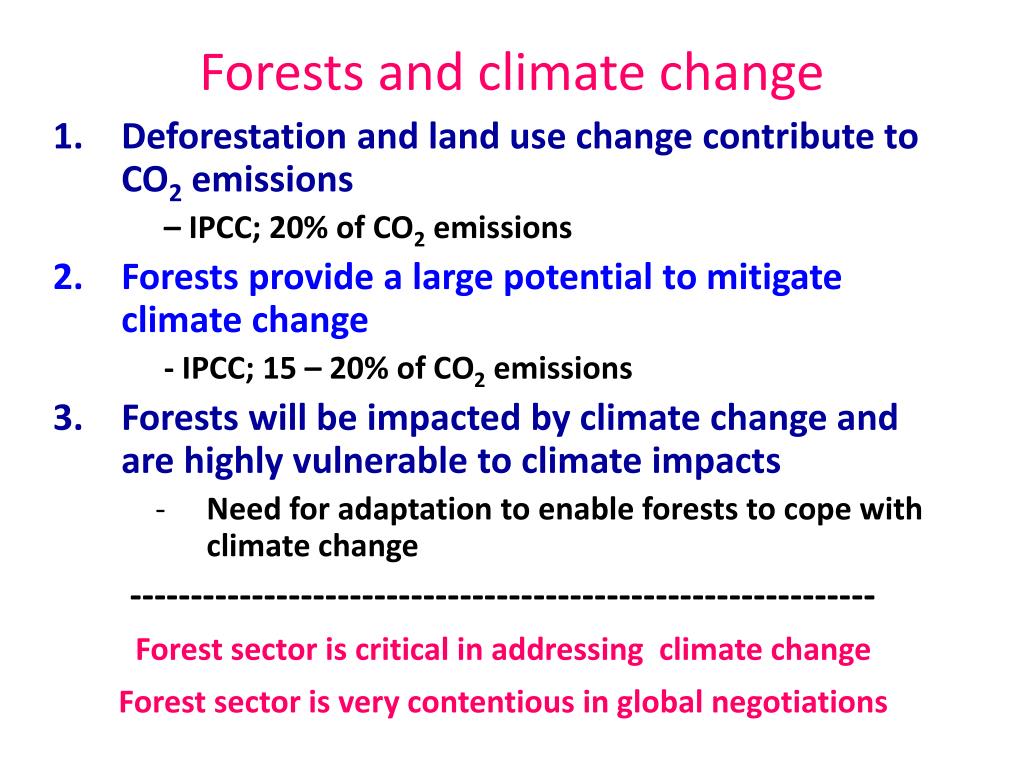 Forests and climate change

1. Deforestation and land use change contribute to $CO_2$ emissions

– IPCC; 20% of $CO_2$ emissions

2. Forests provide a large potential to mitigate climate change

- IPCC; 15 – 20% of $CO_2$ emissions

3. Forests will be impacted by climate change and are highly vulnerable to climate impacts

- Need for adaptation to enable forests to cope with climate change

------------------------------------------------------------

Forest sector is critical in addressing climate change

Forest sector is very contentious in global negotiations